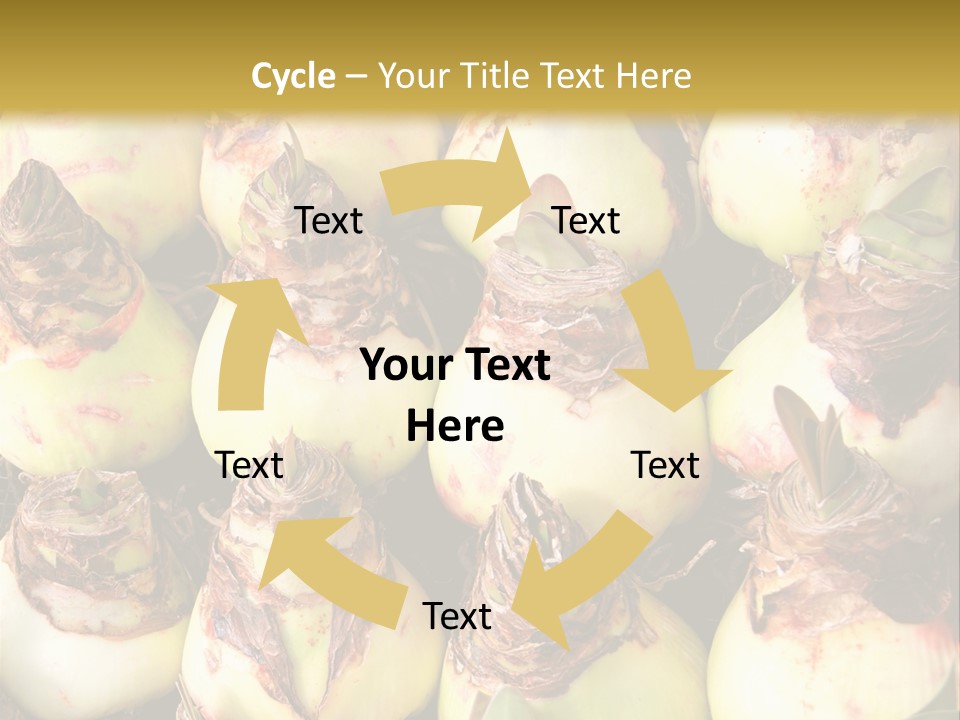 Cycle – Your Title Text Here

Text

Text

Your Text Here

Text

Text

Text